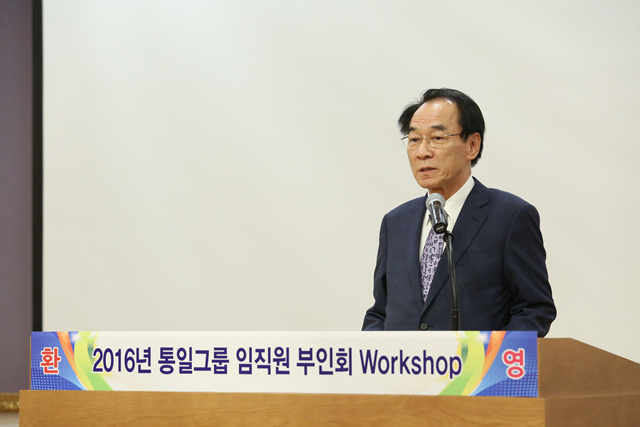 환 2016년 통일그룹 임직원 부인회 Workshop 영